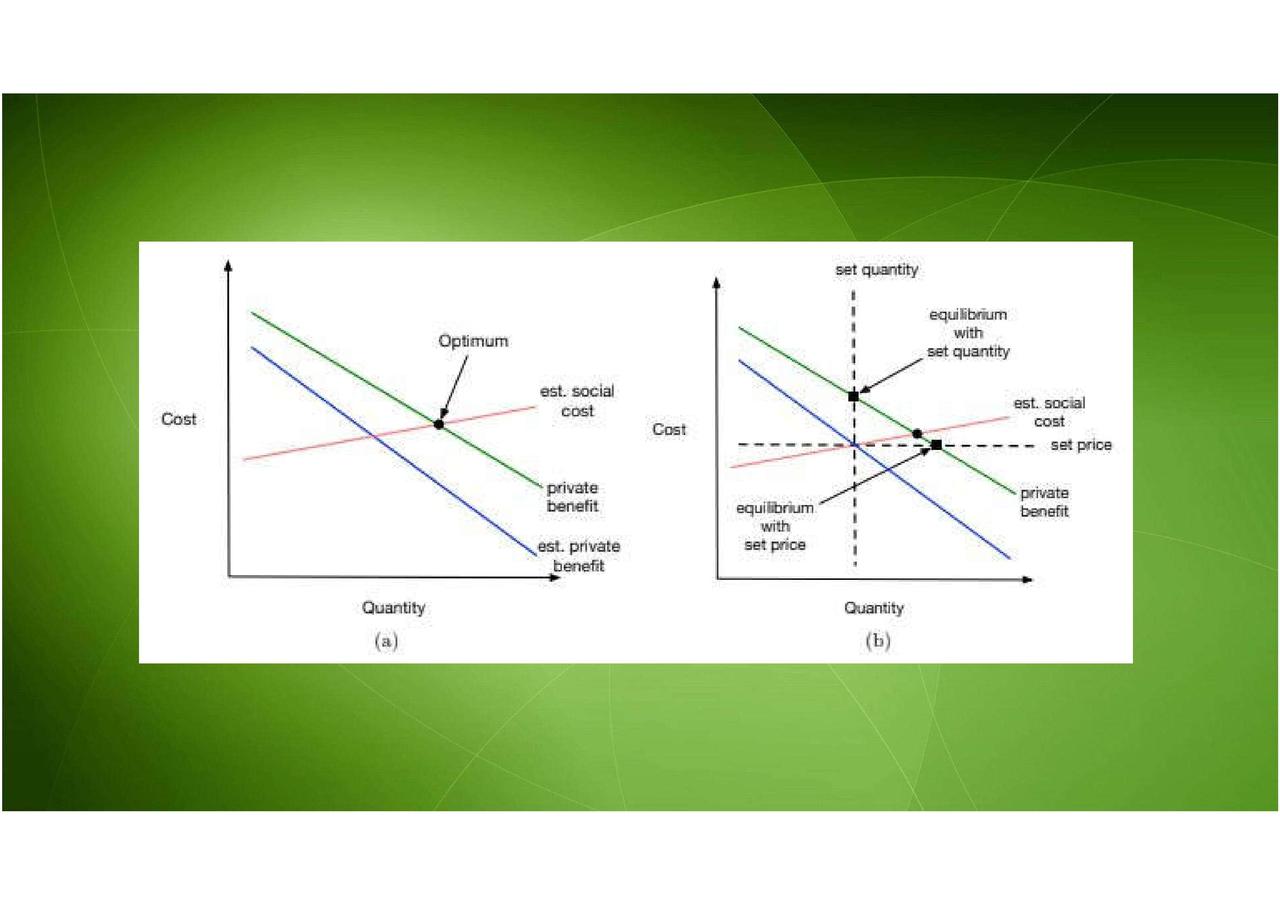 Cost

Optimum

est. social cost

private benefit

est. private benefit

Quantity

(a)

set quantity

equilibrium with set quantity

Cost

est. social cost

set price

private benefit

equilibrium with set price

Quantity

(b)